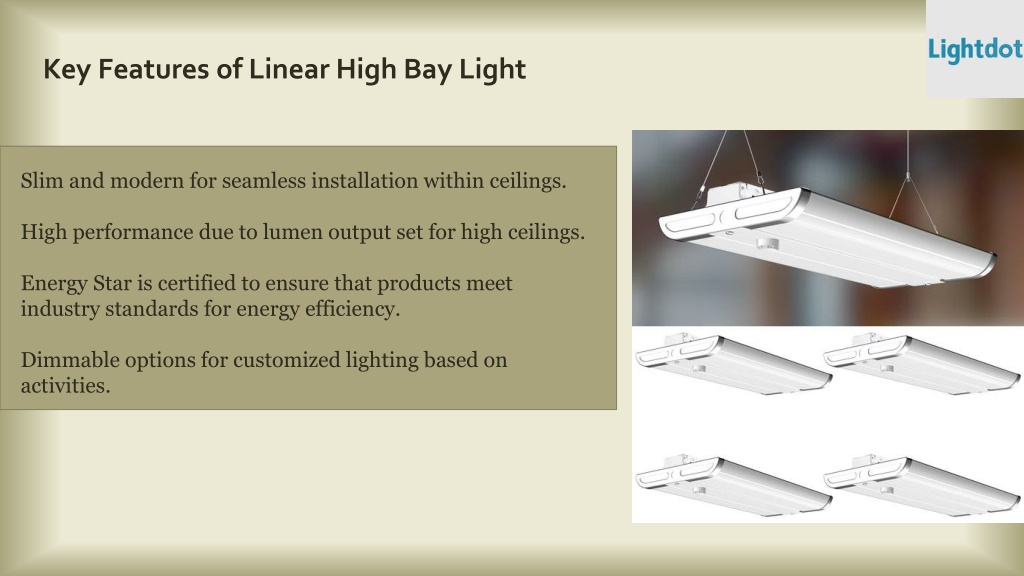 Lightdot

Key Features of Linear High Bay Light

Slim and modern for seamless installation within ceilings.

High performance due to lumen output set for high ceilings.

Energy Star is certified to ensure that products meet industry standards for energy efficiency.

Dimmable options for customized lighting based on activities.